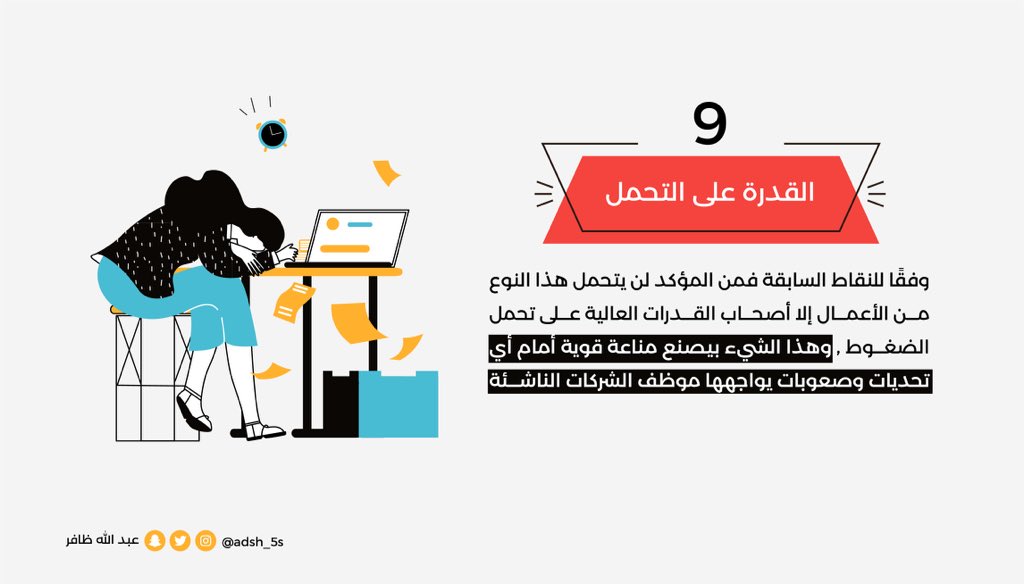 9

القدرة على التحمل

وفقًا للنقاط السابقة فمن المؤكد لن يتحمل هذا النوع من الأعمال إلا أصحاب القدرات العالية على تحمل الضغوط , وهذا الشيء بيصنع مناعة قوية أمام أي تحديات وصعوبات يواجهها موظف الشركات الناشئة

عبد الله ظافر @adsh_5s